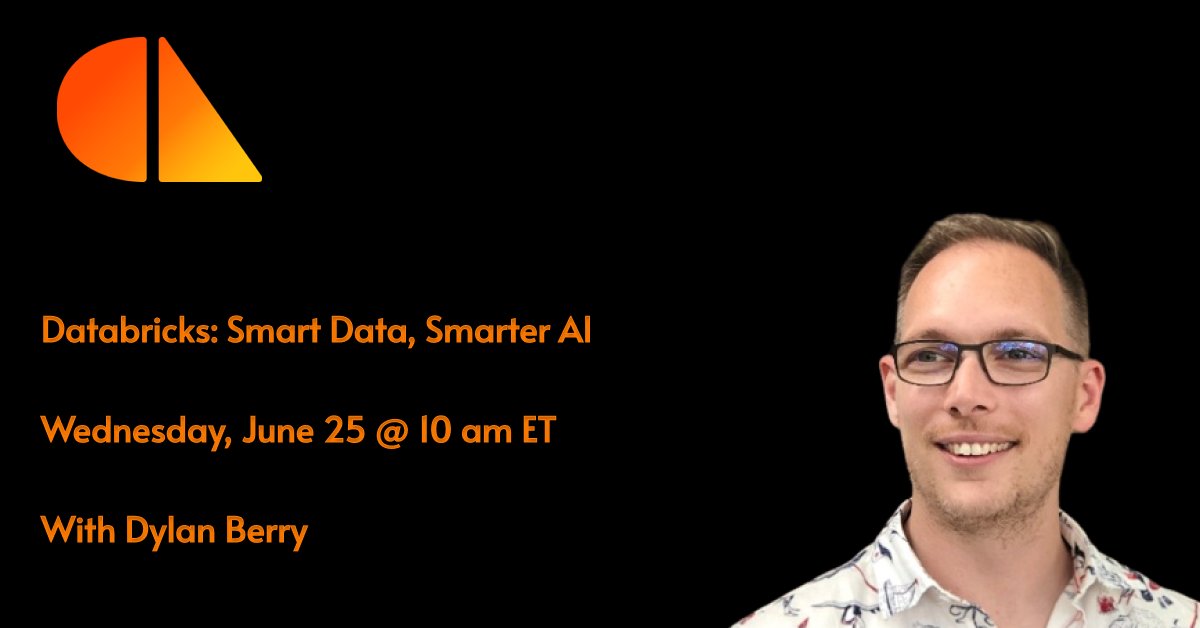 Databricks: Smart Data, Smarter AI

Wednesday, June 25 @ 10 am ET

With Dylan Berry